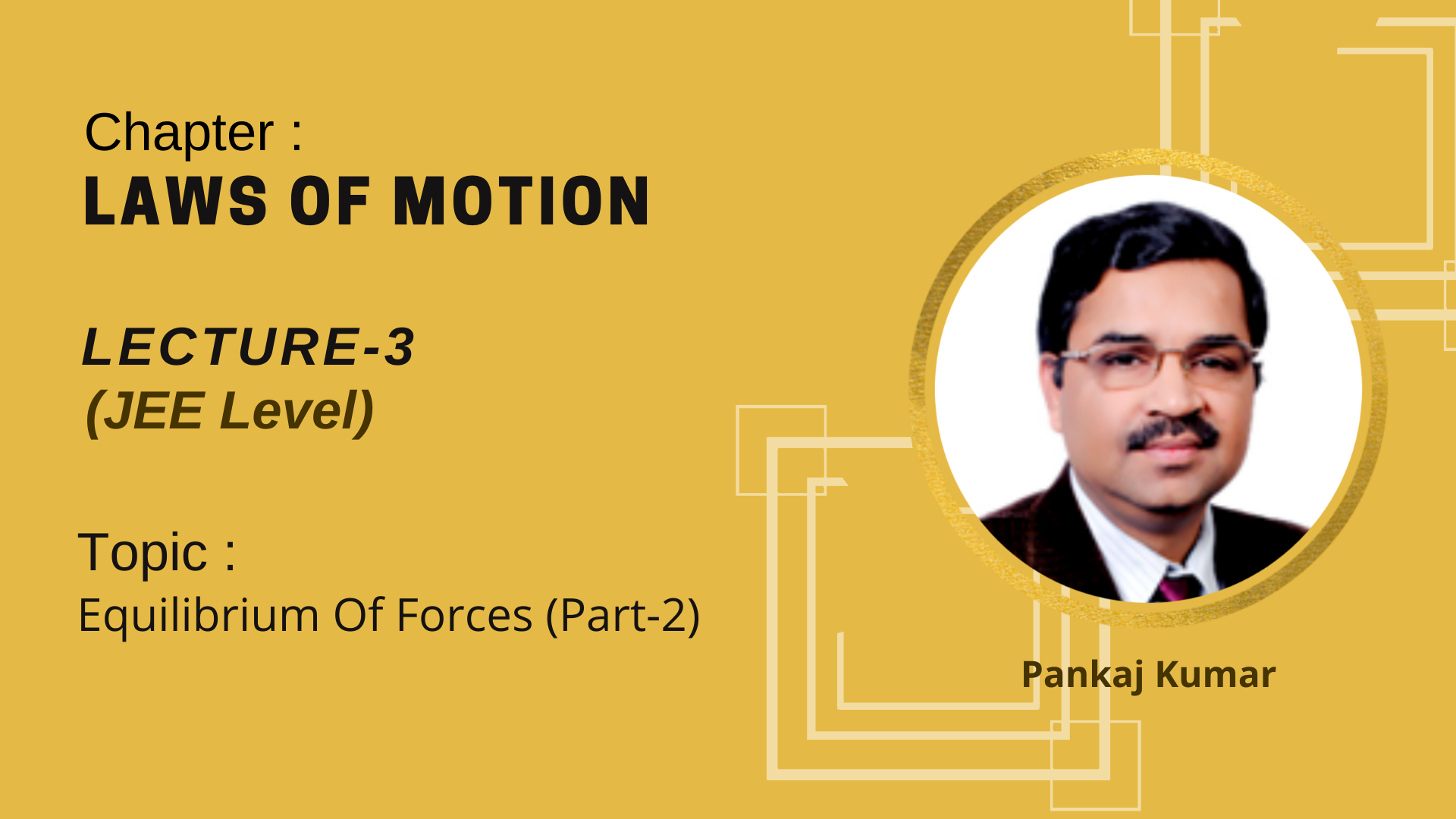 Chapter :
LAWS OF MOTION

LECTURE-3
(JEE Level)

Topic :
Equilibrium Of Forces (Part-2)

Pankaj Kumar